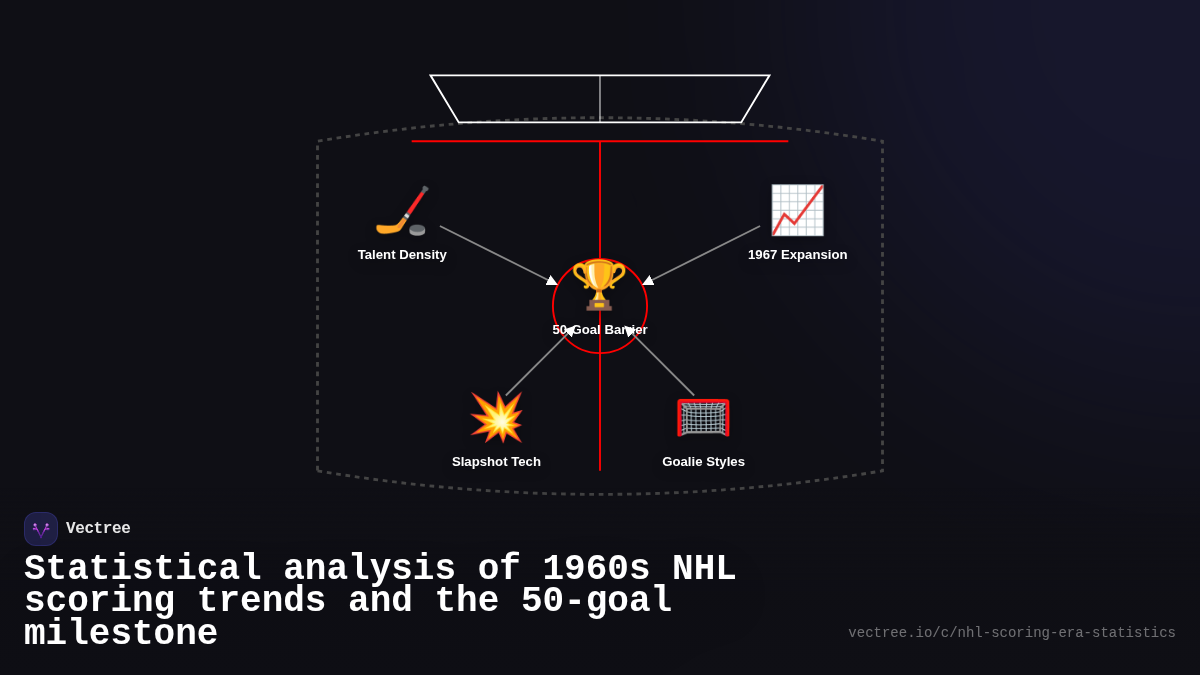 Talent Density

1967 Expansion

50-Goal Barrier

Slapshot Tech

Goalie Styles

Vectree

Statistical analysis of 1960s NHL scoring trends and the 50-goal milestone

vectree.io/c/nhl-scoring-era-statistics